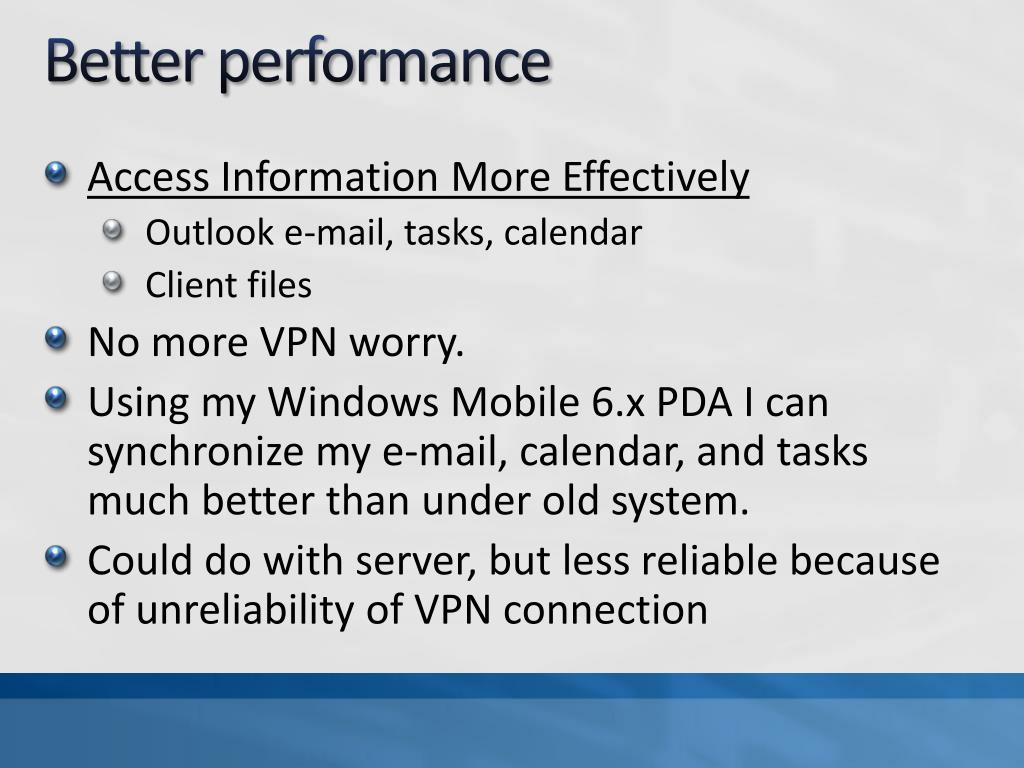 Better performance

Access Information More Effectively

Outlook e-mail, tasks, calendar

Client files

No more VPN worry.

Using my Windows Mobile 6.x PDA I can synchronize my e-mail, calendar, and tasks much better than under old system.

Could do with server, but less reliable because of unreliability of VPN connection